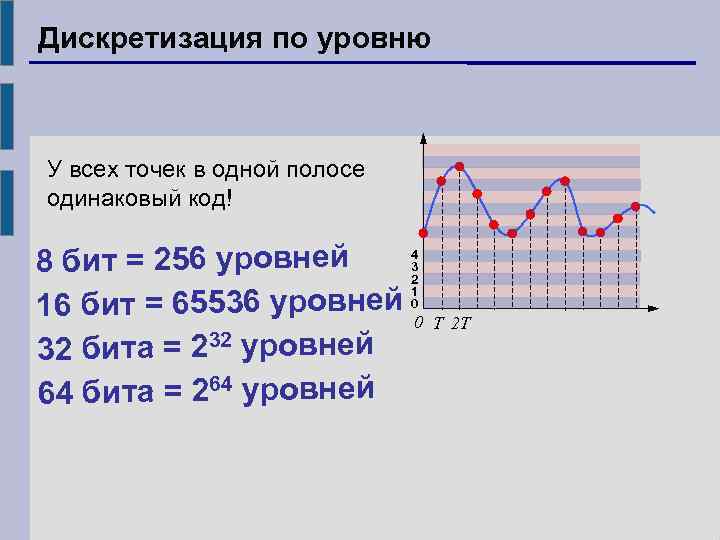 Дискретизация по уровню

У всех точек в одной полосе одинаковый код!

8 бит = 256 уровней

16 бит = 65536 уровней

32 бита = $2^{32}$ уровней

64 бита = $2^{64}$ уровней

4
3
2
1
0

0 T 2T